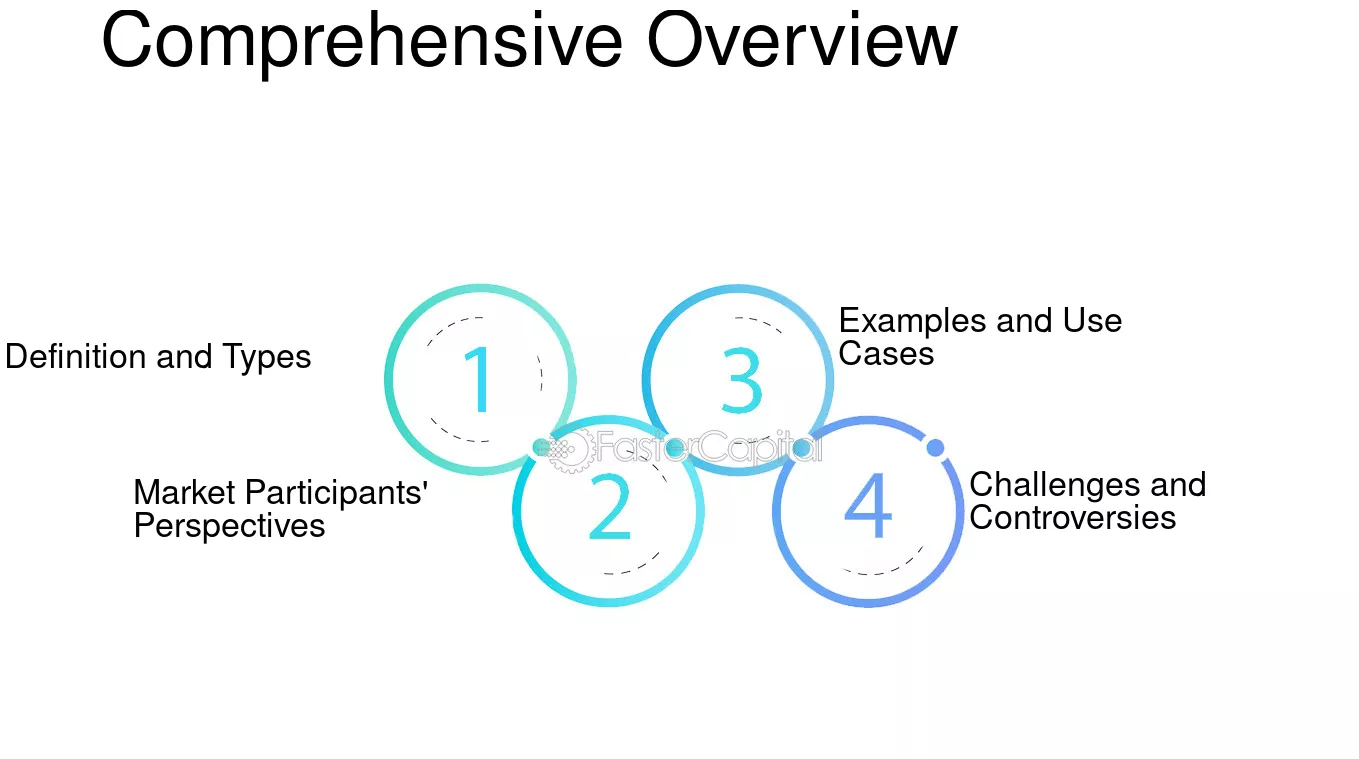 Comprehensive Overview

1
Definition and Types

2
Market Participants' Perspectives

3
Examples and Use Cases

4
Challenges and Controversies

FasterCapital